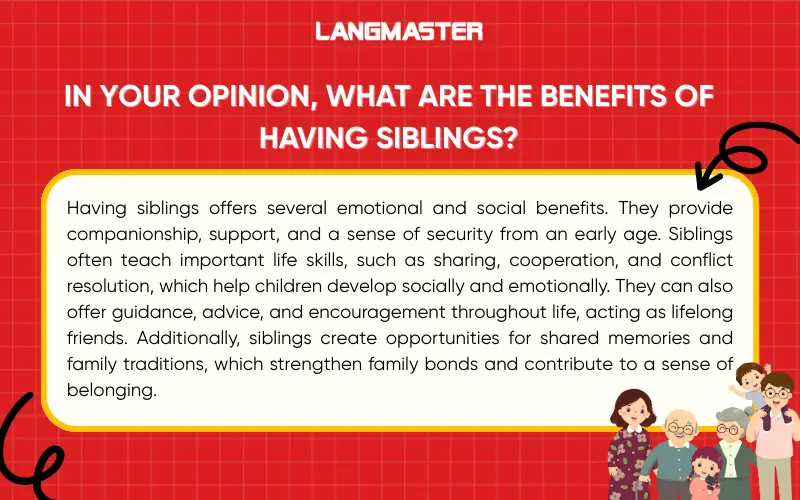 LANGMASTER

IN YOUR OPINION, WHAT ARE THE BENEFITS OF HAVING SIBLINGS?

Having siblings offers several emotional and social benefits. They provide companionship, support, and a sense of security from an early age. Siblings often teach important life skills, such as sharing, cooperation, and conflict resolution, which help children develop socially and emotionally. They can also offer guidance, advice, and encouragement throughout life, acting as lifelong friends. Additionally, siblings create opportunities for shared memories and family traditions, which strengthen family bonds and contribute to a sense of belonging.